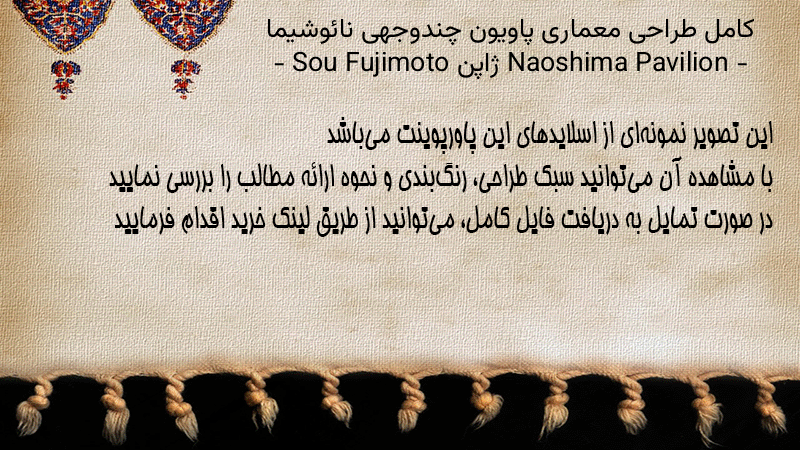 کامل طراحی معماری پاویون چندوجهی نائوشیما
- Sou Fujimoto ژاپن Naoshima Pavilion -

این تصویر نمونه‌ای از اسلایدهای این پاورپوینت می‌باشد
با مشاهده آن می‌توانید سبک طراحی، رنگ‌بندی و نحوه ارائه مطالب را بررسی نمایید
در صورت تمایل به دریافت فایل کامل، می‌توانید از طریق لینک خرید اقدام فرمایید